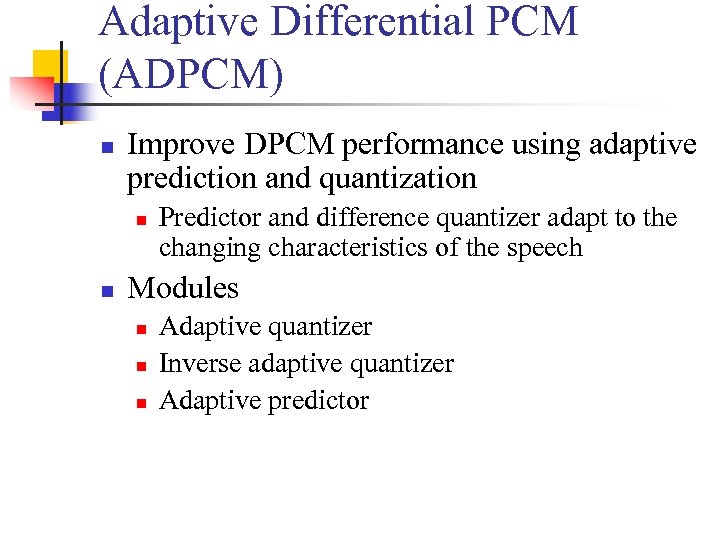 Adaptive Differential PCM (ADPCM)

- Improve DPCM performance using adaptive prediction and quantization
  - Predictor and difference quantizer adapt to the changing characteristics of the speech
- Modules
  - Adaptive quantizer
  - Inverse adaptive quantizer
  - Adaptive predictor